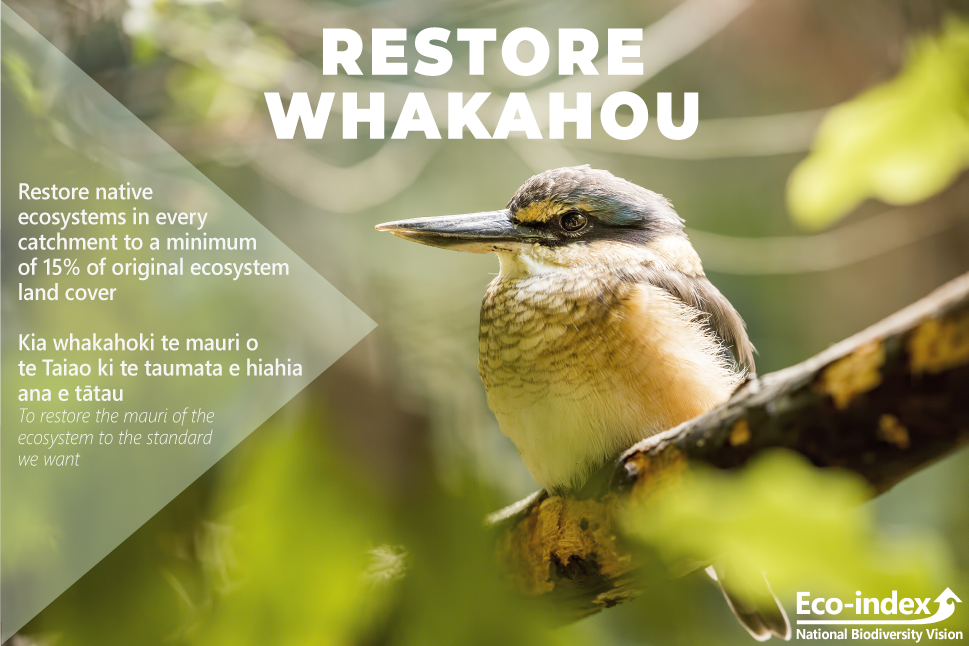 RESTORE
WHAKAHOU

Restore native ecosystems in every catchment to a minimum of 15% of original ecosystem land cover

Kia whakahoki te mauri o te Taiao ki te taumata e hiahia ana e tātau
To restore the mauri of the ecosystem to the standard we want

Eco-index
National Biodiversity Vision